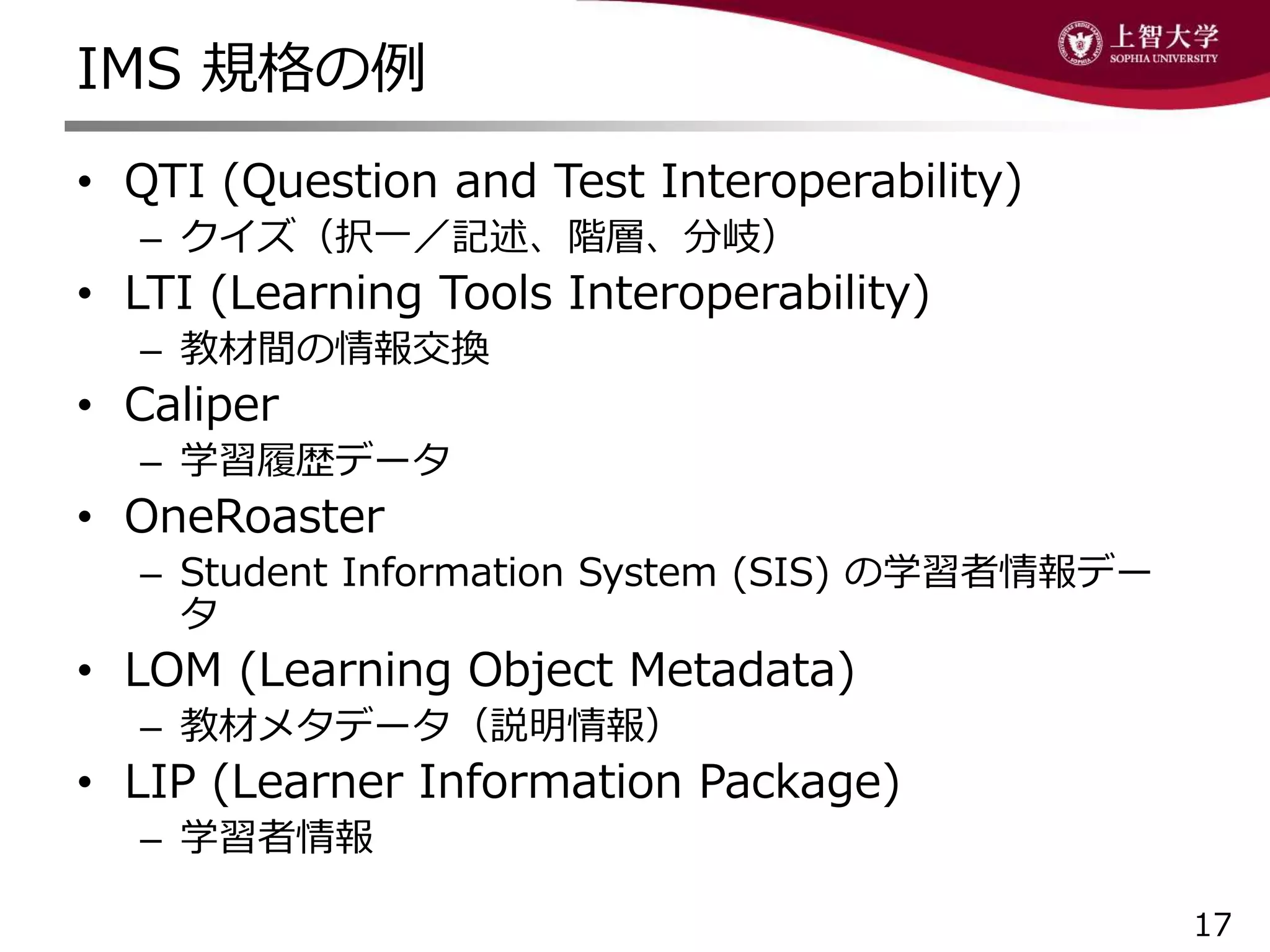 IMS 規格の例

上智大学
SOPHIA UNIVERSITY

• QTI (Question and Test Interoperability)
– クイズ（択一／記述、階層、分岐）
• LTI (Learning Tools Interoperability)
– 教材間の情報交換
• Caliper
– 学習履歴データ
• OneRoaster
– Student Information System (SIS) の学習者情報データ
• LOM (Learning Object Metadata)
– 教材メタデータ（説明情報）
• LIP (Learner Information Package)
– 学習者情報

17